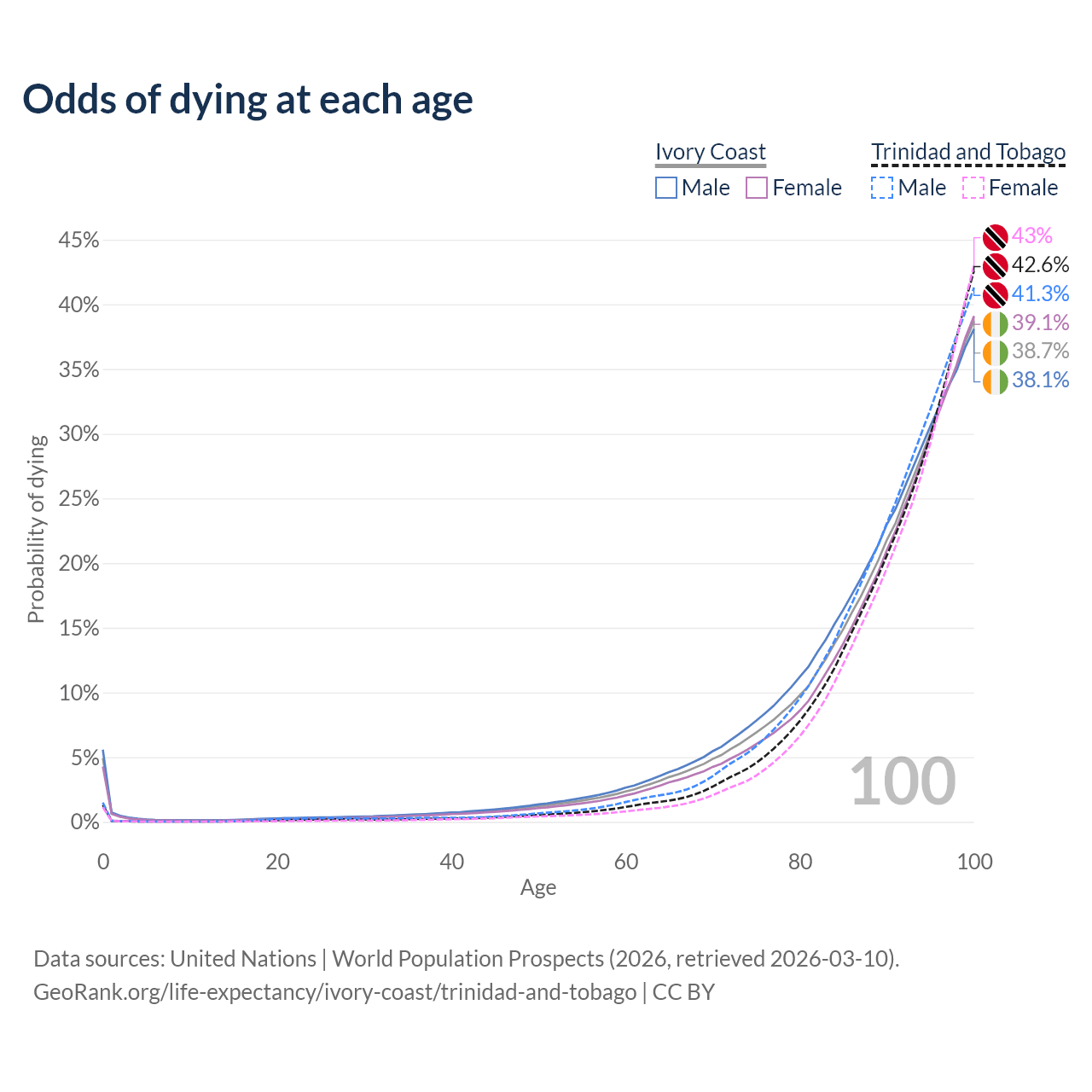 Odds of dying at each age

Ivory Coast
Male Female

Trinidad and Tobago
Male Female

45%
40%
35%
30%
25%
20%
15%
10%
5%
0%

Probability of dying

43%
42.6%
41.3%
39.1%
38.7%
38.1%

100

0 20 40 60 80 100
Age

Data sources: United Nations | World Population Prospects (2026, retrieved 2026-03-10).
GeoRank.org/life-expectancy/ivory-coast/trinidad-and-tobago | CC BY